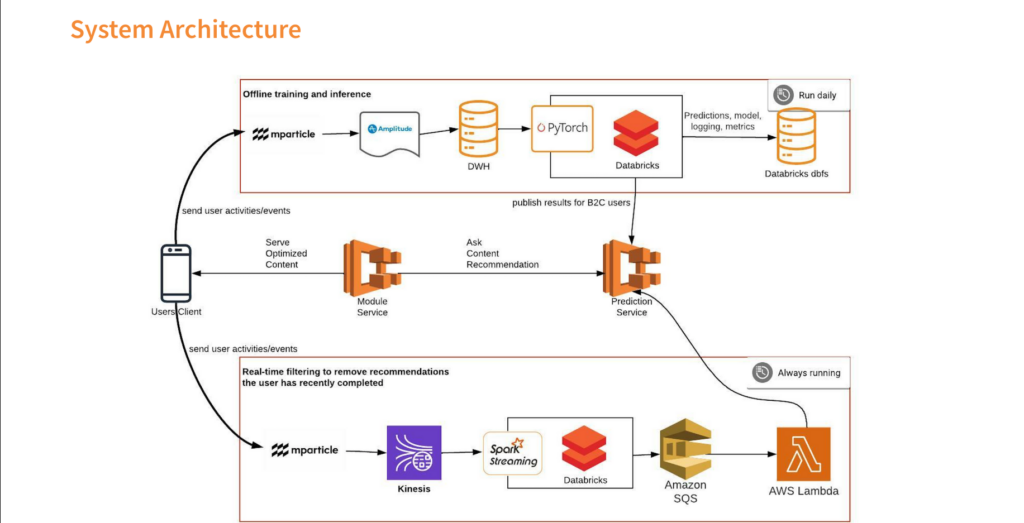 System Architecture

Offline training and inference

Run daily

mparticle

Amplitude

DWH

PyTorch

Databricks

Predictions, model, logging, metrics

Databricks dbfs

send user activities/events

publish results for B2C users

Serve Optimized Content

Ask Content Recommendation

Users Client

Module Service

Prediction Service

send user activities/events

Real-time filtering to remove recommendations the user has recently completed

Always running

mparticle

Kinesis

Spark Streaming

Databricks

Amazon SQS

AWS Lambda